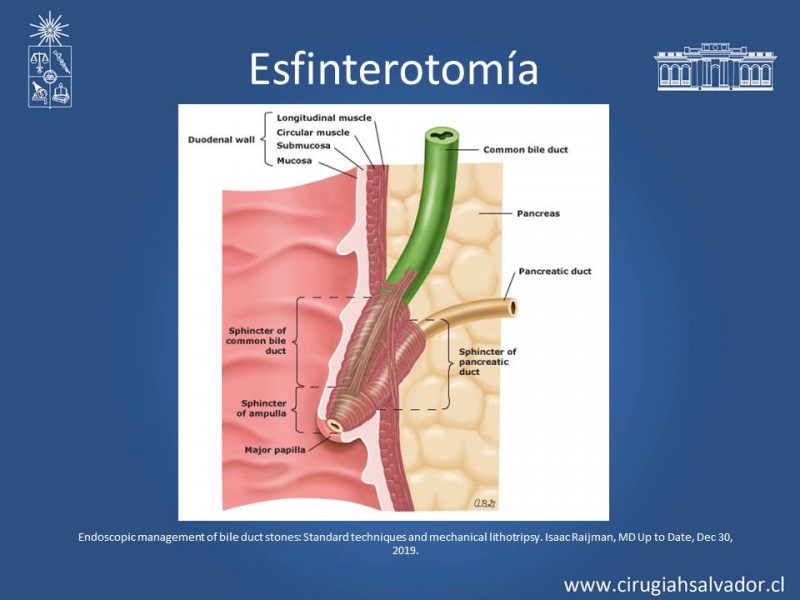 Esfinterotomía

Duodenal wall
Longitudinal muscle
Circular muscle
Submucosa
Mucosa
Common bile duct
Pancreas
Pancreatic duct
Sphincter of common bile duct
Sphincter of pancreatic duct
Sphincter of ampulla
Major papilla

Endoscopic management of bile duct stones: Standard techniques and mechanical lithotripsy. Isaac Raijman, MD Up to Date, Dec 30, 2019.

www.cirugiahsalvador.cl